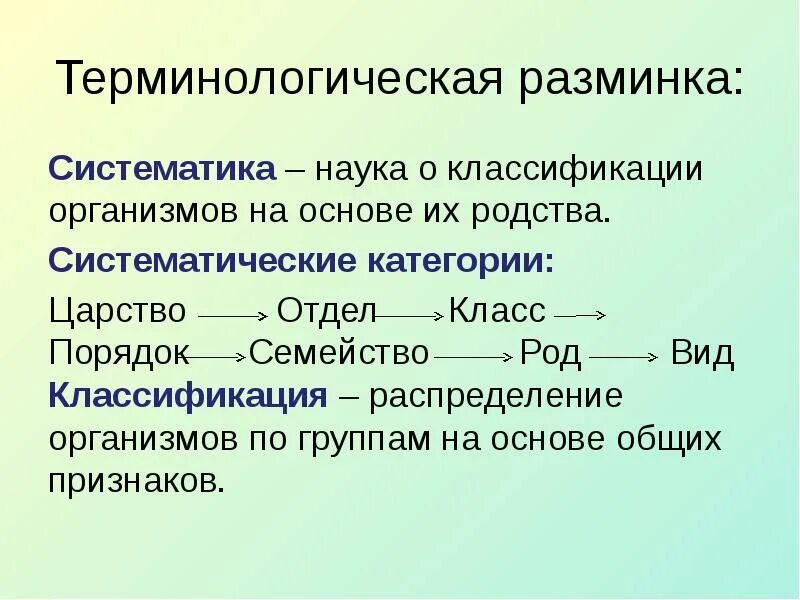 Терминологическая разминка:

Систематика – наука о классификации организмов на основе их родства.

Систематические категории:

Царство → Отдел → Класс → Порядок → Семейство → Род → Вид

Классификация – распределение организмов по группам на основе общих признаков.